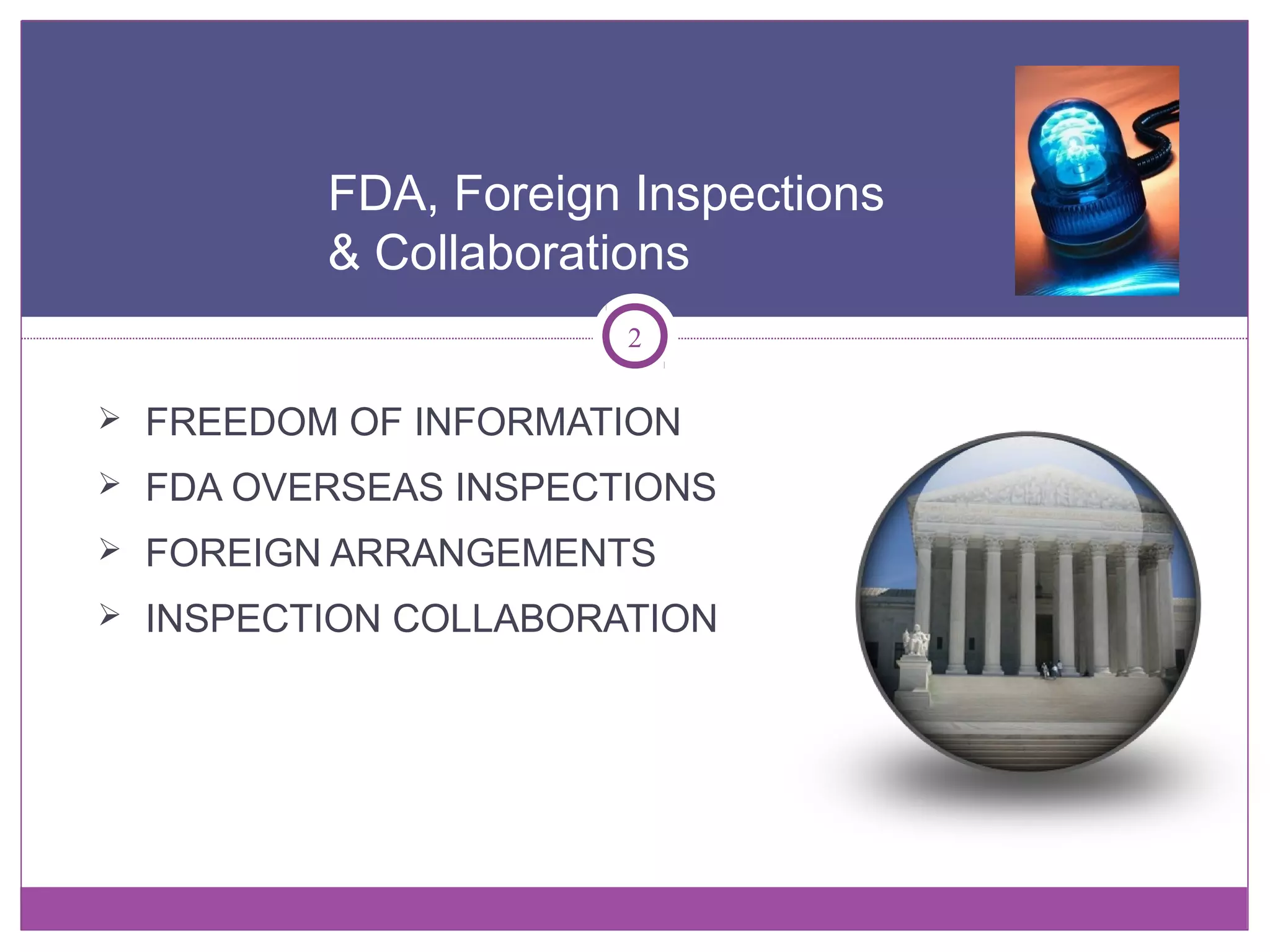 FDA, Foreign Inspections & Collaborations

2

➢ FREEDOM OF INFORMATION
➢ FDA OVERSEAS INSPECTIONS
➢ FOREIGN ARRANGEMENTS
➢ INSPECTION COLLABORATION